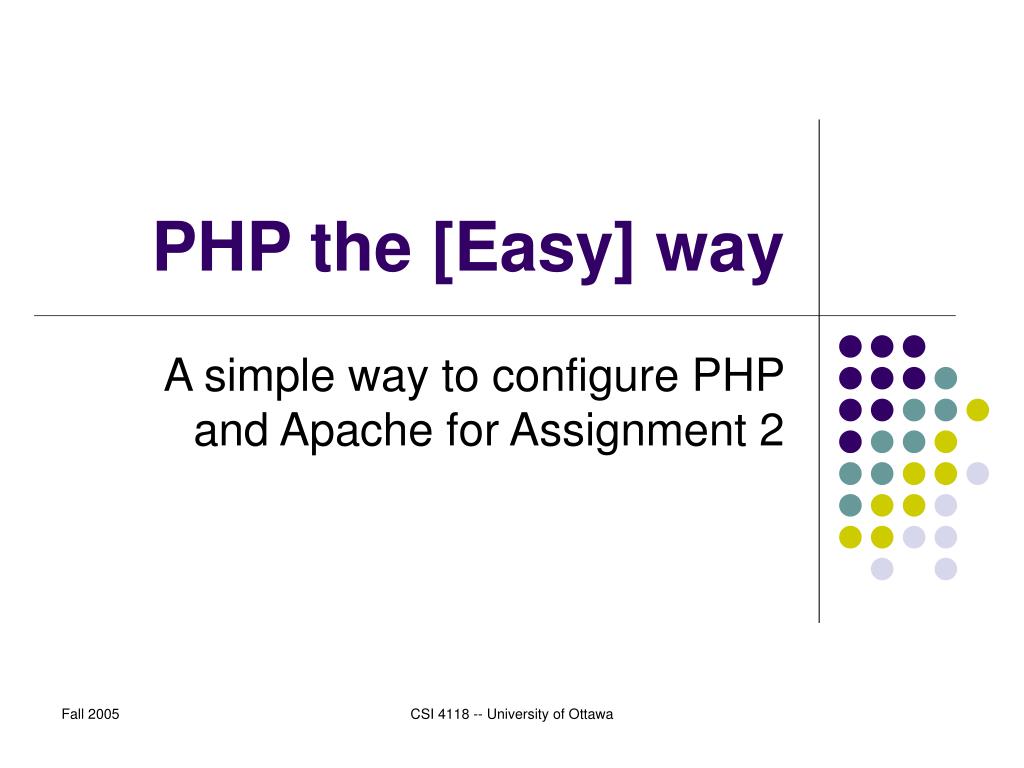 PHP the [Easy] way

A simple way to configure PHP and Apache for Assignment 2

Fall 2005

CSI 4118 -- University of Ottawa